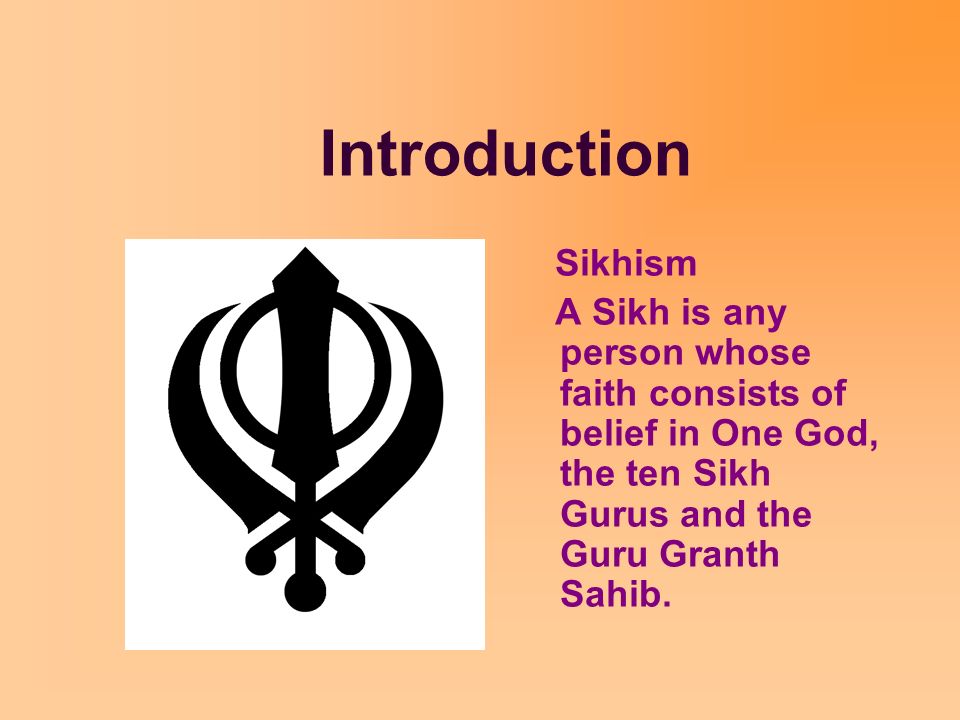 Introduction

Sikhism

A Sikh is any person whose faith consists of belief in One God, the ten Sikh Gurus and the Guru Granth Sahib.